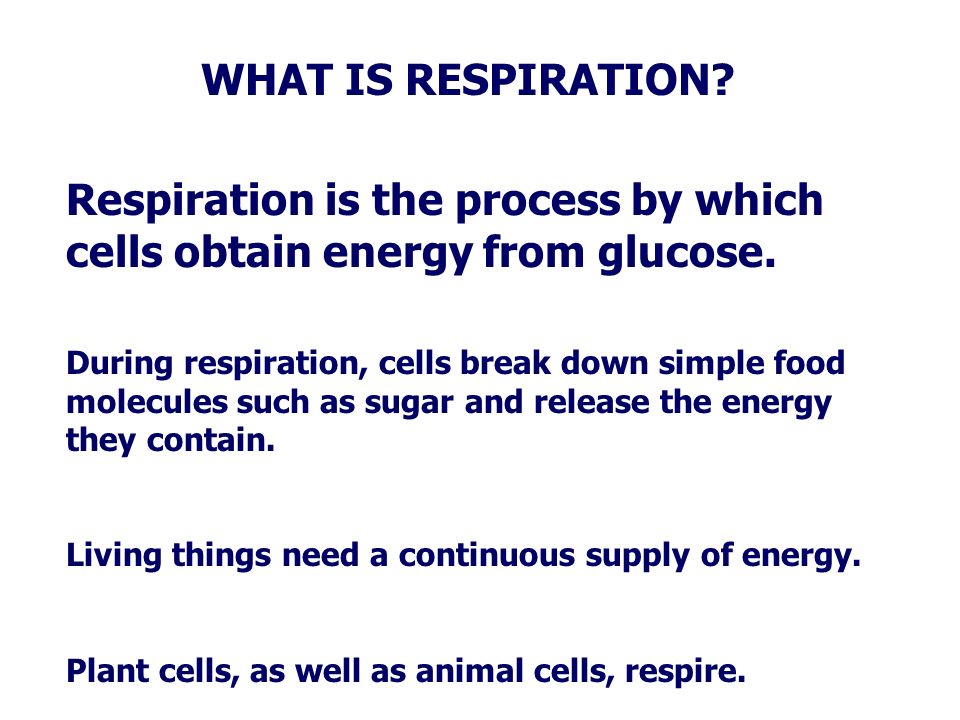 WHAT IS RESPIRATION?

Respiration is the process by which cells obtain energy from glucose.

During respiration, cells break down simple food molecules such as sugar and release the energy they contain.

Living things need a continuous supply of energy.

Plant cells, as well as animal cells, respire.